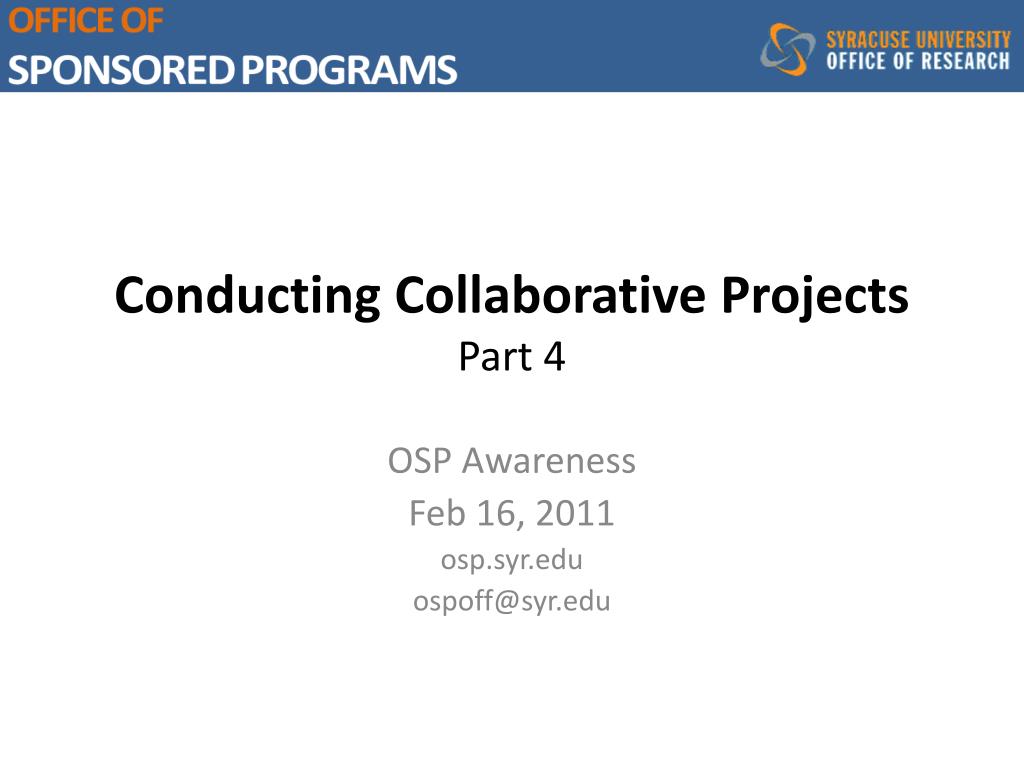 OFFICE OF
SPONSORED PROGRAMS

SYRACUSE UNIVERSITY
OFFICE OF RESEARCH

Conducting Collaborative Projects
Part 4

OSP Awareness
Feb 16, 2011
osp.syr.edu
ospoff@syr.edu